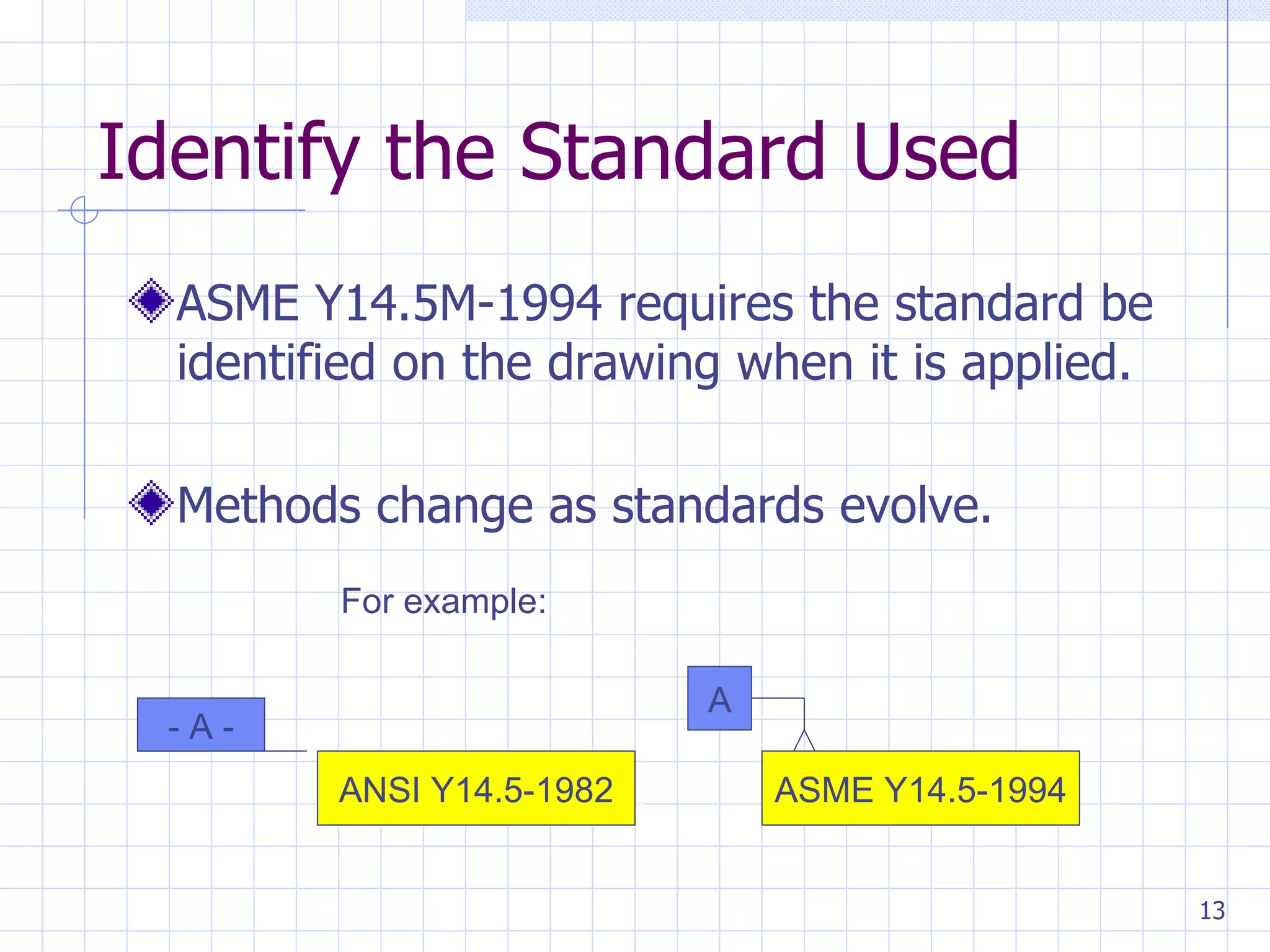 Identify the Standard Used

ASME Y14.5M-1994 requires the standard be identified on the drawing when it is applied.

Methods change as standards evolve.

For example:

- A -

ANSI Y14.5-1982

A

ASME Y14.5-1994

13